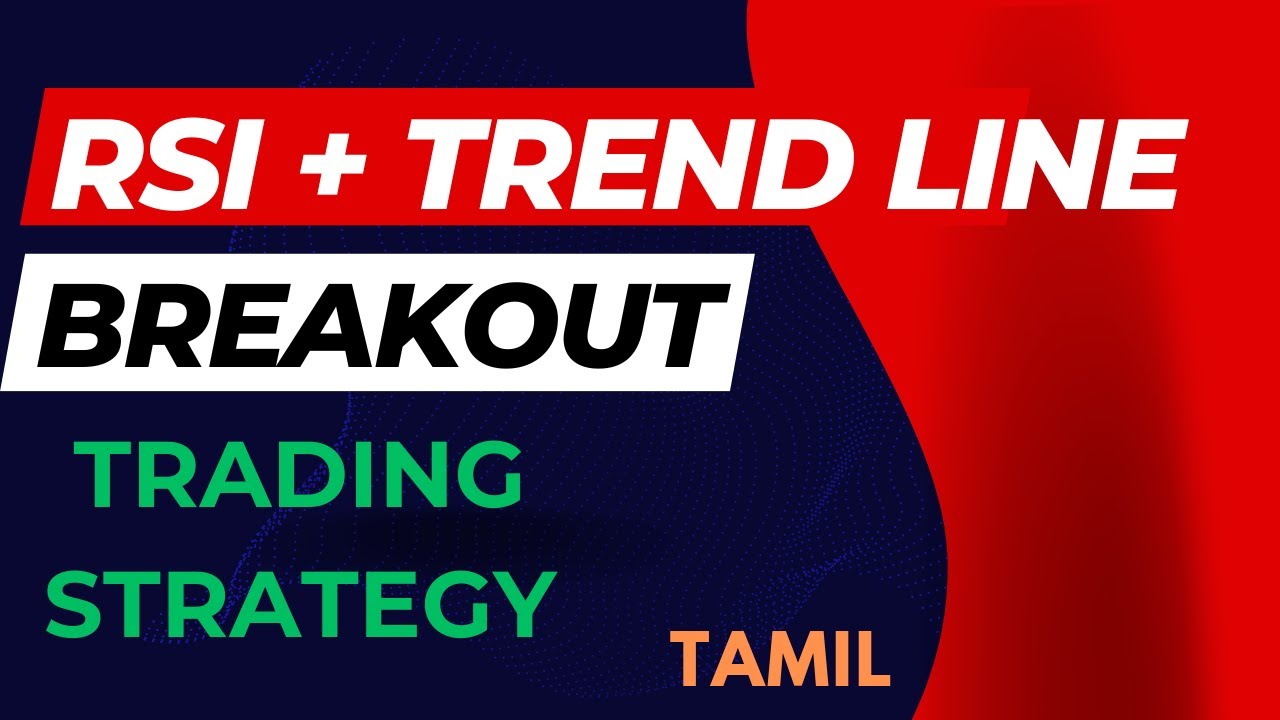 RSI + TREND LINE
BREAKOUT
TRADING
STRATEGY
TAMIL